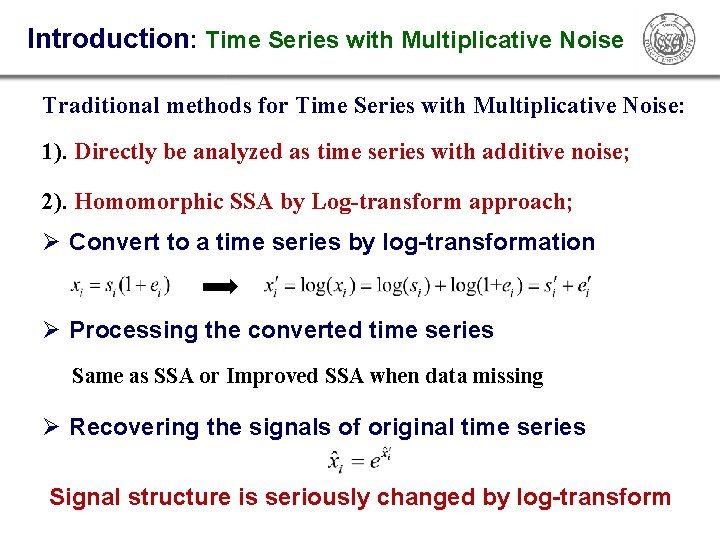 Introduction: Time Series with Multiplicative Noise

Traditional methods for Time Series with Multiplicative Noise:

1). Directly be analyzed as time series with additive noise;

2). Homomorphic SSA by Log-transform approach;

➢ Convert to a time series by log-transformation

$x_i = s_i(1+e_i)$ ➡ $x_i' = \log(x_i) = \log(s_i) + \log(1+e_i) = s_i' + e_i'$

➢ Processing the converted time series

Same as SSA or Improved SSA when data missing

➢ Recovering the signals of original time series

$\hat{x}_i = e^{\hat{x}_i'}$

Signal structure is seriously changed by log-transform